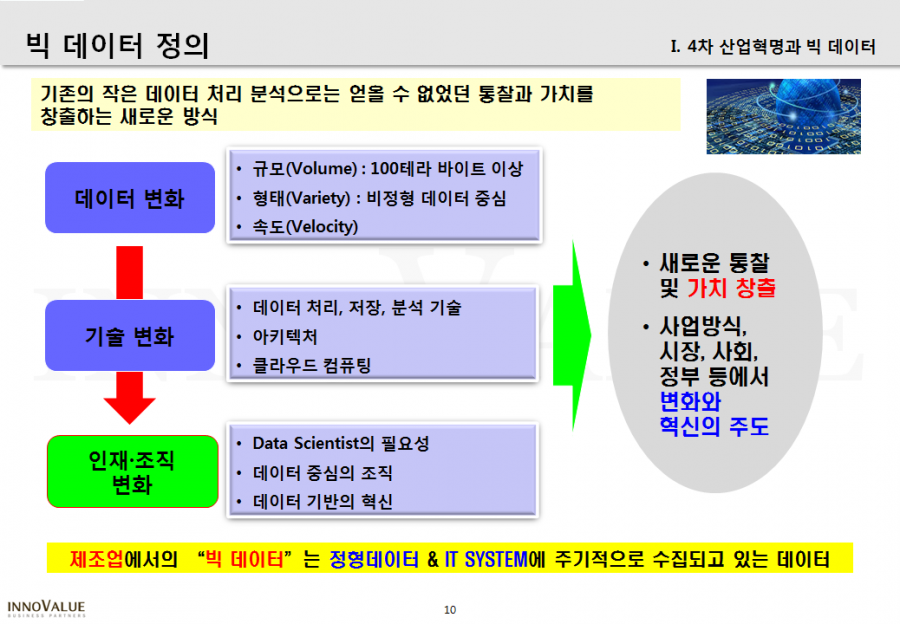 빅 데이터 정의

I. 4차 산업혁명과 빅 데이터

기존의 작은 데이터 처리 분석으로는 얻을 수 없었던 통찰과 가치를 창출하는 새로운 방식

데이터 변화

• 규모(Volume) : 100테라 바이트 이상
• 형태(Variety) : 비정형 데이터 중심
• 속도(Velocity)

기술 변화

• 데이터 처리, 저장, 분석 기술
• 아키텍처
• 클라우드 컴퓨팅

인재·조직 변화

• Data Scientist의 필요성
• 데이터 중심의 조직
• 데이터 기반의 혁신

• 새로운 통찰 및 가치 창출

• 사업방식, 시장, 사회, 정부 등에서 변화와 혁신의 주도

제조업에서의 "빅 데이터" 는 정형데이터 & IT SYSTEM에 주기적으로 수집되고 있는 데이터

INNOVALUE BUSINESS PARTNERS

10